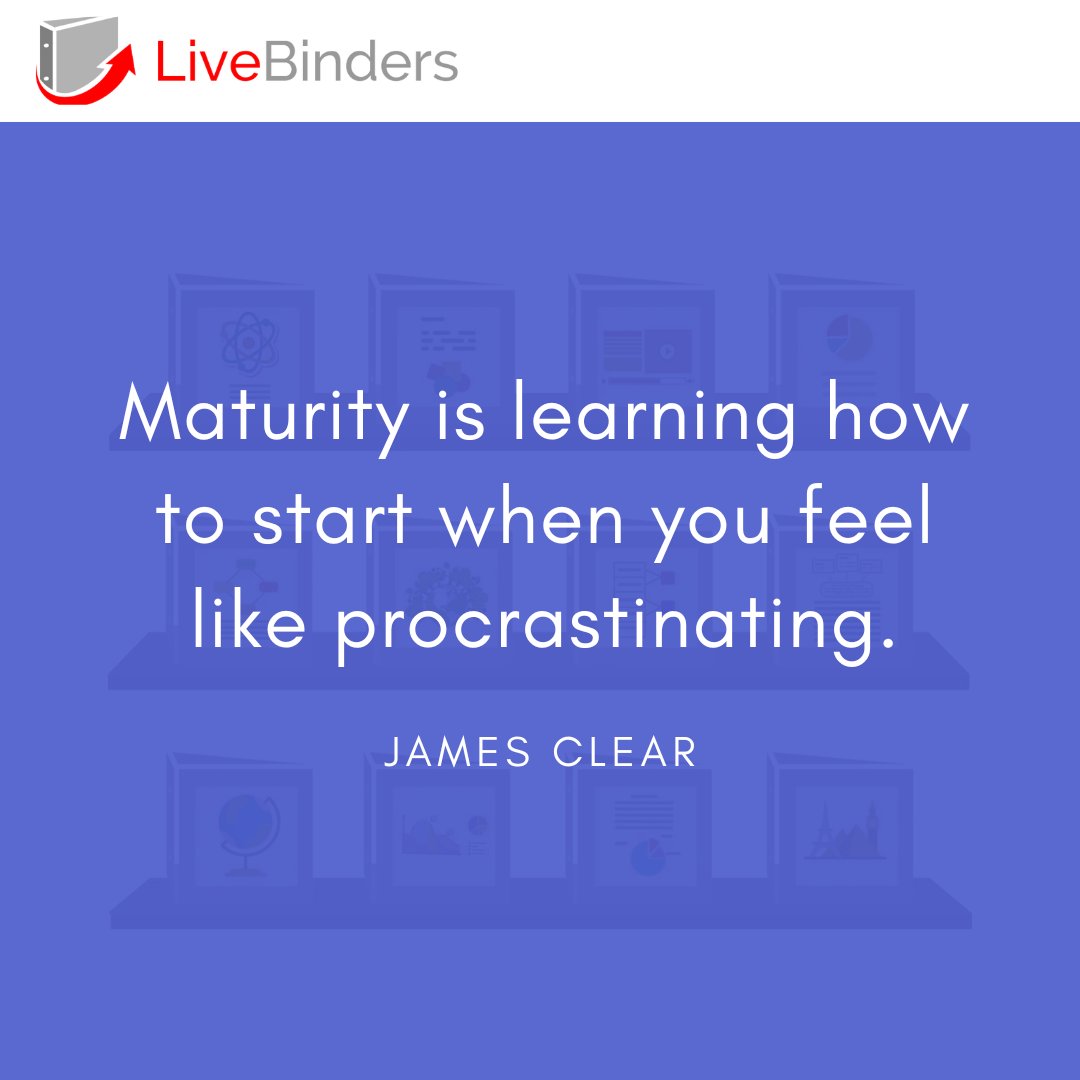 LiveBinders

Maturity is learning how to start when you feel like procrastinating.

JAMES CLEAR